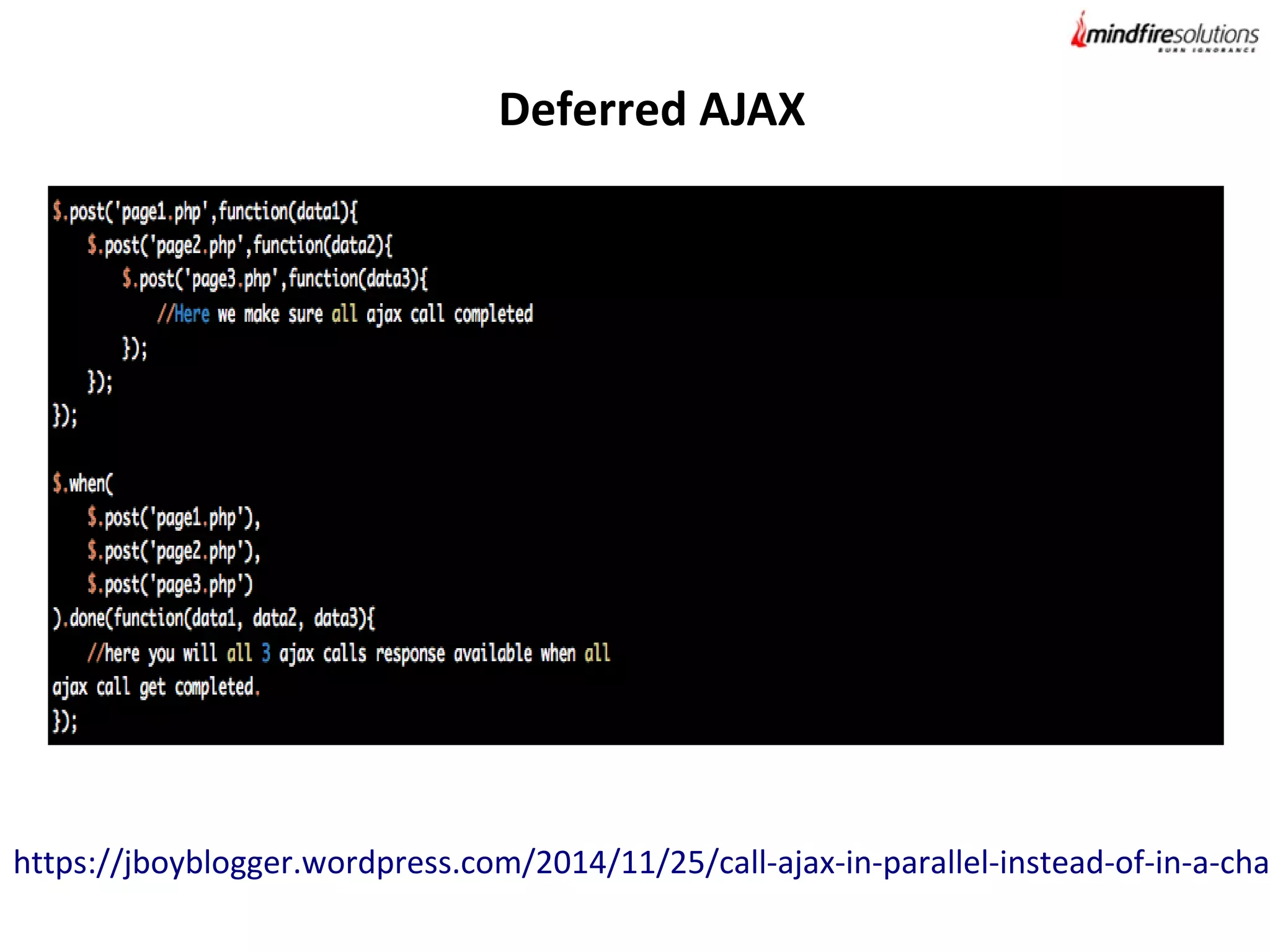 mindfiresolutions
BURN IGNORANCE

Deferred AJAX

$.post('page1.php',function(data1){
    $.post('page2.php',function(data2){
        $.post('page3.php',function(data3){
            //Here we make sure all ajax call completed
        });
    });
});

$.when(
    $.post('page1.php'),
    $.post('page2.php'),
    $.post('page3.php')
).done(function(data1, data2, data3){
    //here you will all 3 ajax calls response available when all ajax call get completed.
});

https://jboyblogger.wordpress.com/2014/11/25/call-ajax-in-parallel-instead-of-in-a-cha